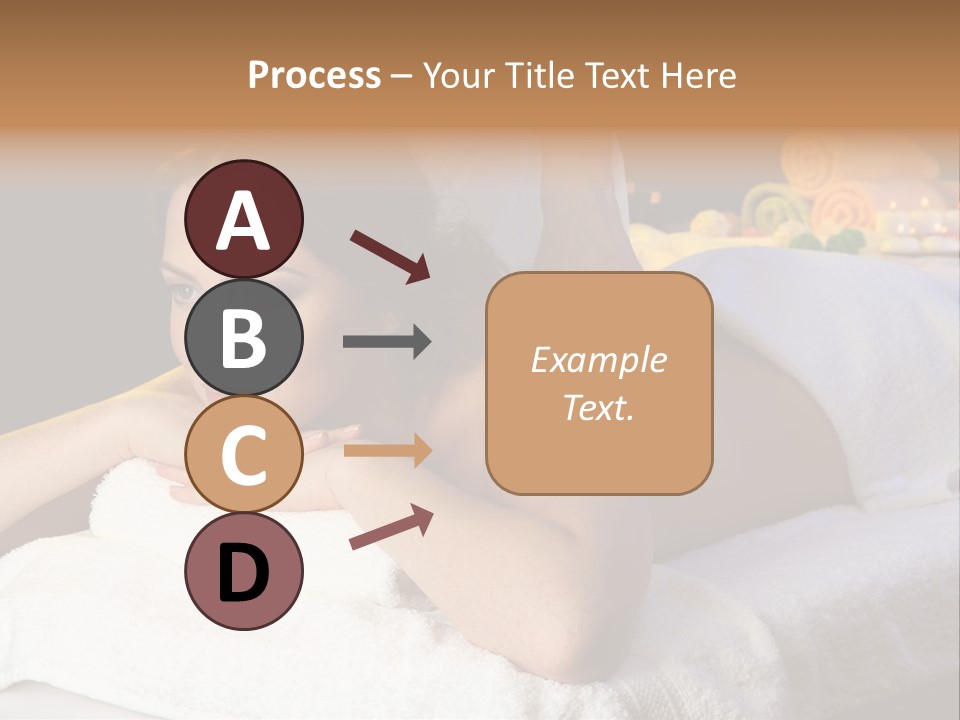 Process – Your Title Text Here

A

B

C

D

Example Text.